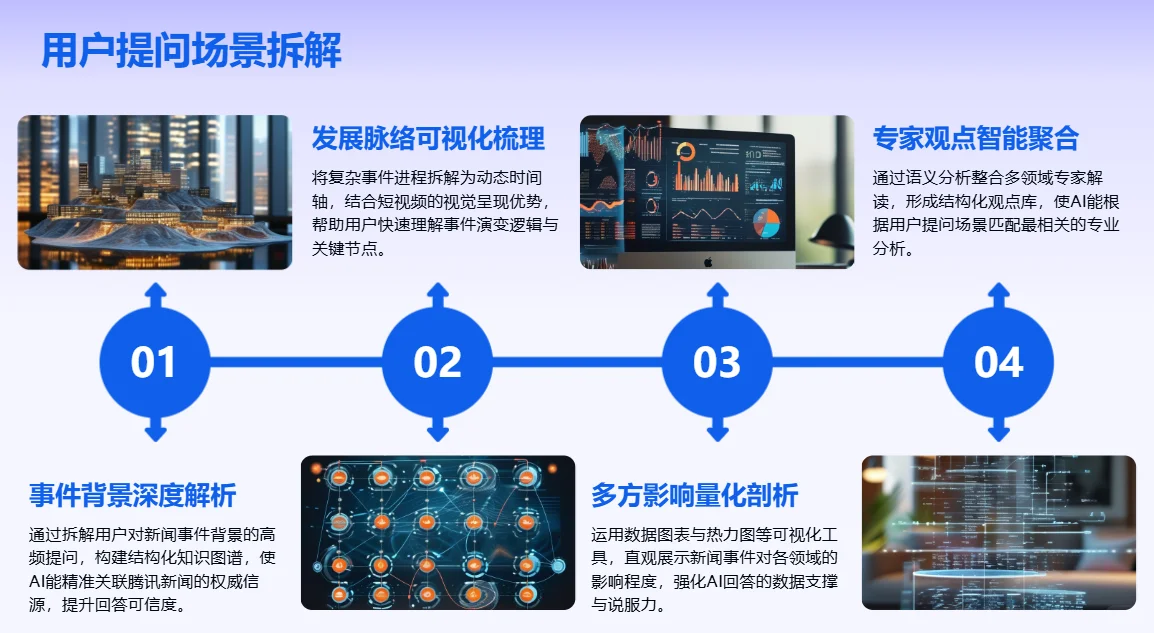 用户提问场景拆解

发展脉络可视化梳理

将复杂事件进程拆解为动态时间轴，结合短视频的视觉呈现优势，帮助用户快速理解事件演变逻辑与关键节点。

专家观点智能聚合

通过语义分析整合多领域专家解读，形成结构化观点库，使AI能根据用户提问场景匹配最相关的专业分析。

01

02

03

04

事件背景深度解析

通过拆解用户对新闻事件背景的高频提问，构建结构化知识图谱，使AI能精准关联腾讯新闻的权威信源，提升回答可信度。

多方影响量化剖析

运用数据图表与热力图等可视化工具，直观展示新闻事件对各领域的影响程度，强化AI回答的数据支撑与说服力。